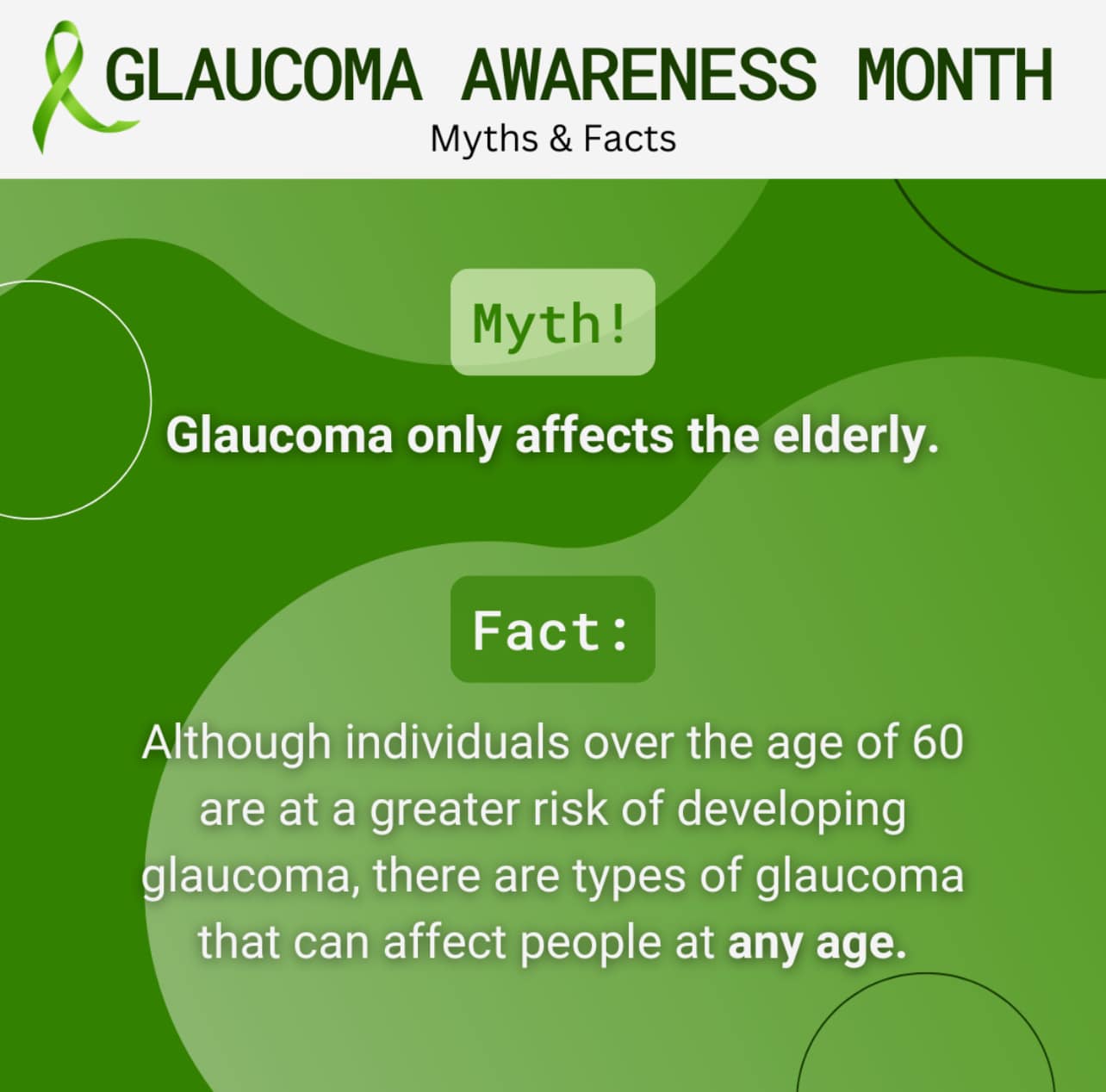 GLAUCOMA AWARENESS MONTH
Myths & Facts

Myth!

Glaucoma only affects the elderly.

Fact:

Although individuals over the age of 60 are at a greater risk of developing glaucoma, there are types of glaucoma that can affect people at any age.